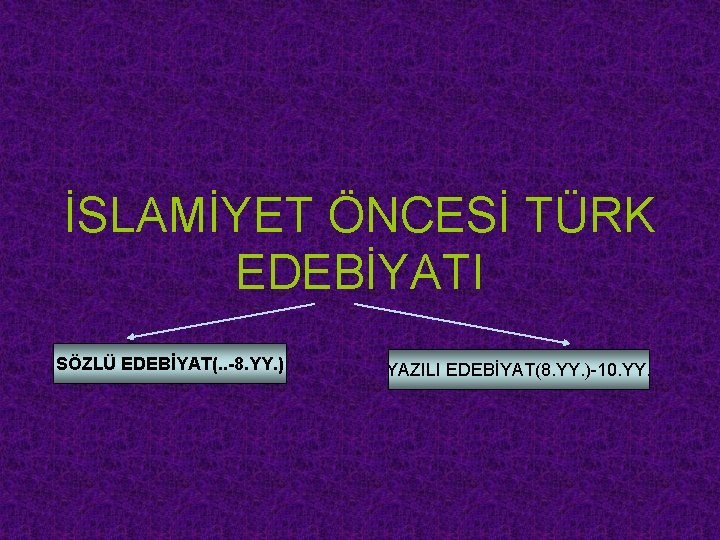 İSLAMİYET ÖNCESİ TÜRK EDEBİYATI

SÖZLÜ EDEBİYAT(..-8.YY.)

YAZILI EDEBİYAT(8.YY.)-10.YY.